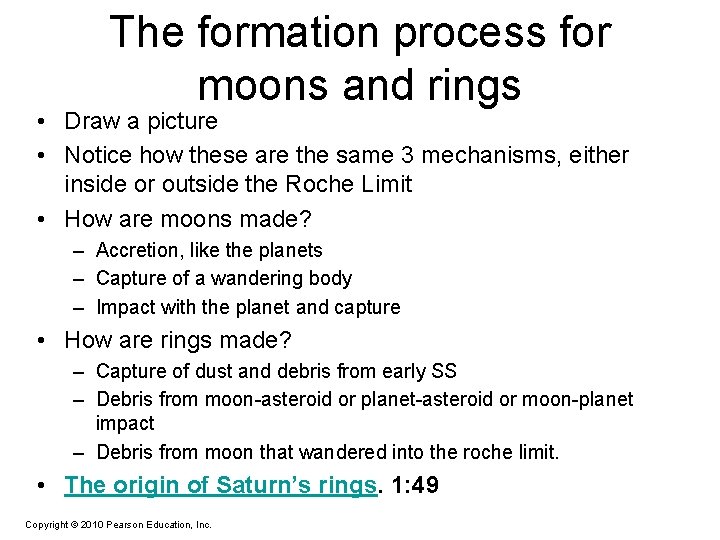 The formation process for moons and rings

• Draw a picture
• Notice how these are the same 3 mechanisms, either inside or outside the Roche Limit
• How are moons made?
– Accretion, like the planets
– Capture of a wandering body
– Impact with the planet and capture
• How are rings made?
– Capture of dust and debris from early SS
– Debris from moon-asteroid or planet-asteroid or moon-planet impact
– Debris from moon that wandered into the roche limit.
• The origin of Saturn's rings. 1:49

Copyright © 2010 Pearson Education, Inc.